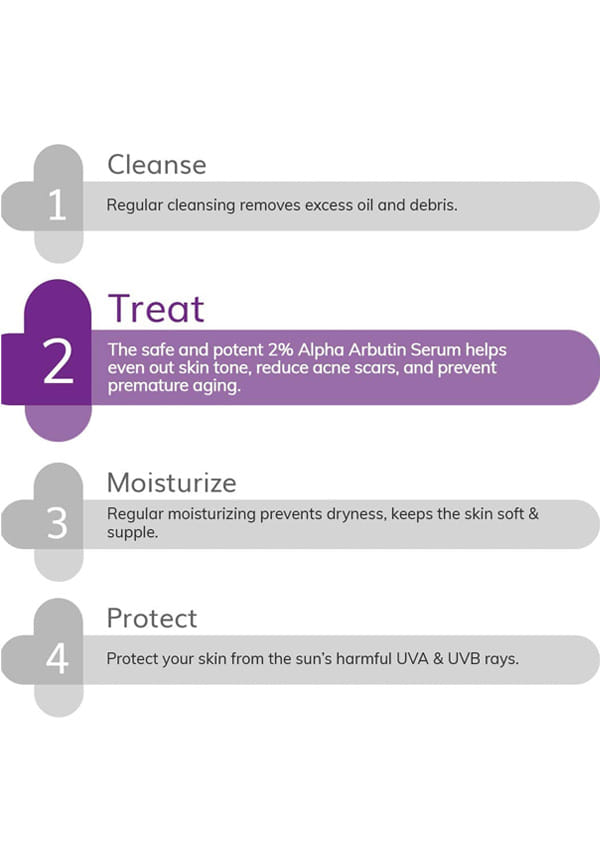 1

Cleanse

Regular cleansing removes excess oil and debris.

2

Treat

The safe and potent 2% Alpha Arbutin Serum helps even out skin tone, reduce acne scars, and prevent premature aging.

3

Moisturize

Regular moisturizing prevents dryness, keeps the skin soft & supple.

4

Protect

Protect your skin from the sun's harmful UVA & UVB rays.